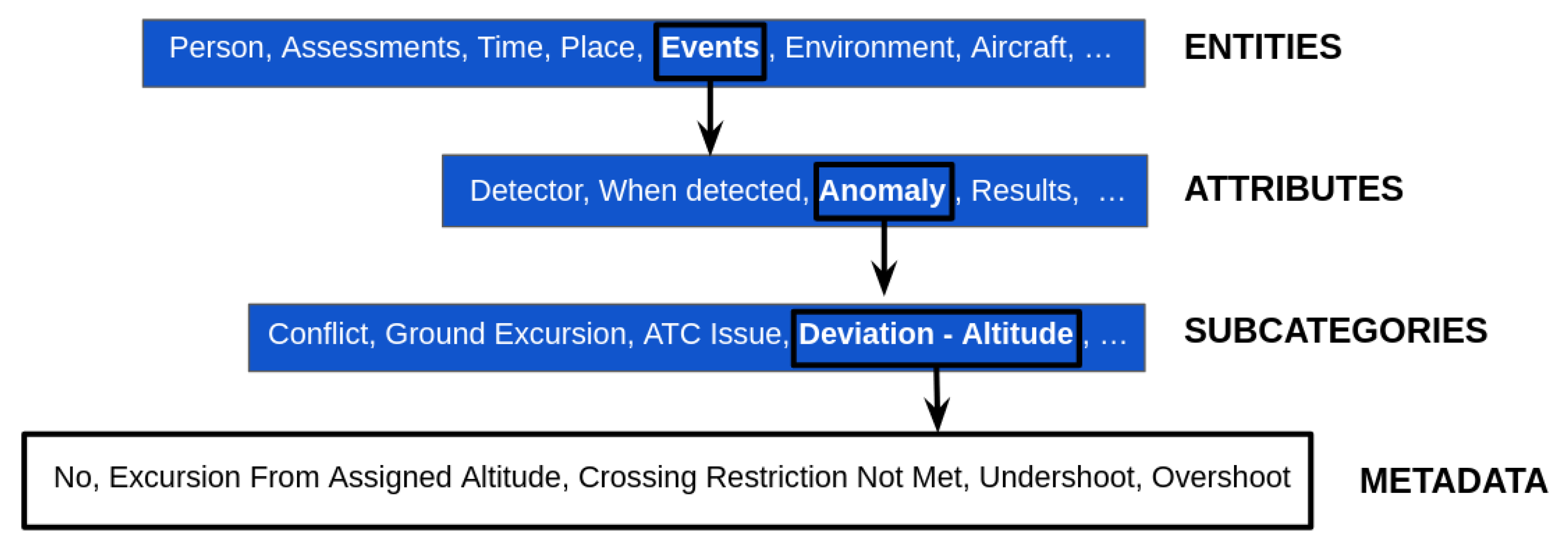 Person, Assessments, Time, Place, Events, Environment, Aircraft, …

ENTITIES

Detector, When detected, Anomaly, Results, …

ATTRIBUTES

Conflict, Ground Excursion, ATC Issue, Deviation - Altitude, …

SUBCATEGORIES

No, Excursion From Assigned Altitude, Crossing Restriction Not Met, Undershoot, Overshoot

METADATA